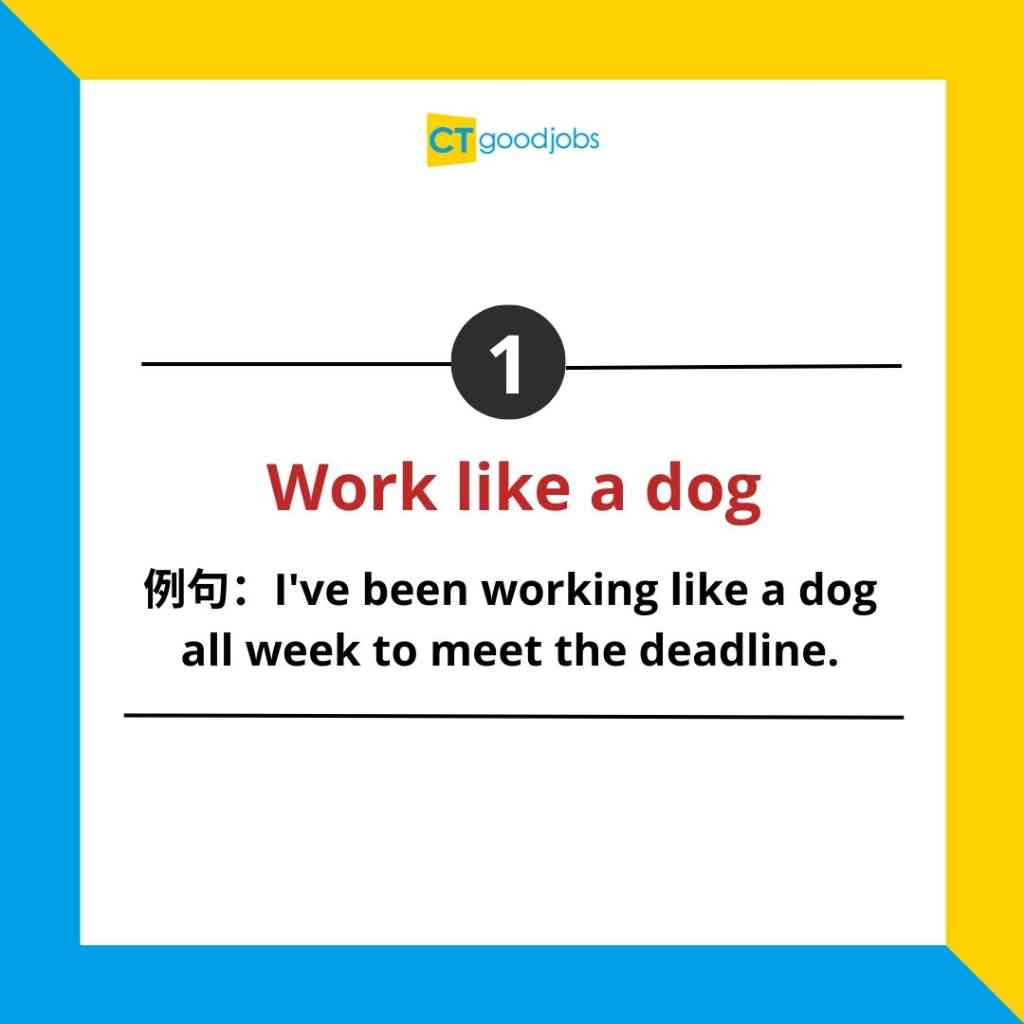 CT goodjobs

1

Work like a dog

例句：I've been working like a dog all week to meet the deadline.